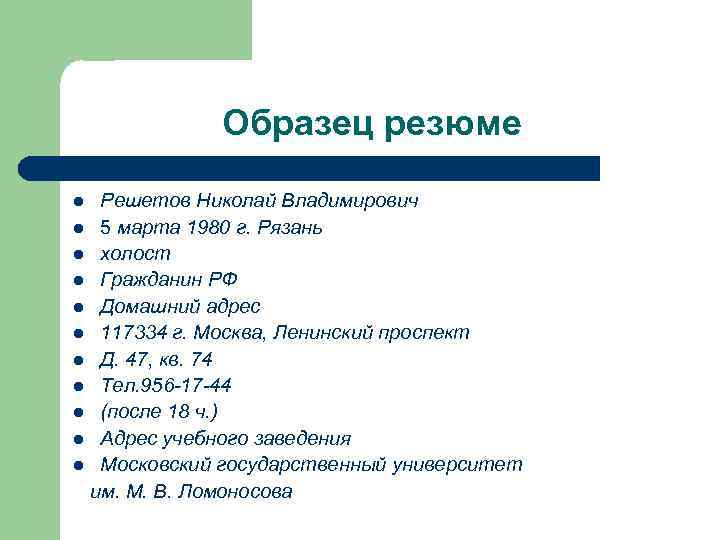 Образец резюме

- Решетов Николай Владимирович
- 5 марта 1980 г. Рязань
- холост
- Гражданин РФ
- Домашний адрес
- 117334 г. Москва, Ленинский проспект
- Д. 47, кв. 74
- Тел.956-17-44
- (после 18 ч.)
- Адрес учебного заведения
- Московский государственный университет им. М. В. Ломоносова